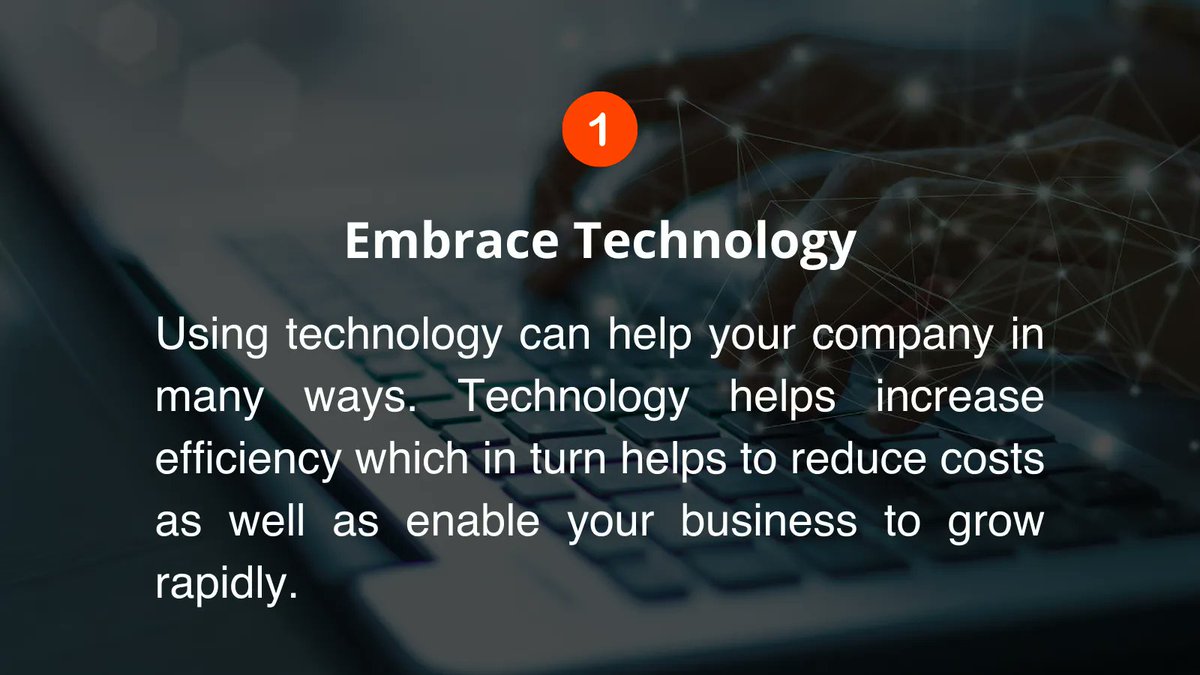 1

Embrace Technology

Using technology can help your company in many ways. Technology helps increase efficiency which in turn helps to reduce costs as well as enable your business to grow rapidly.